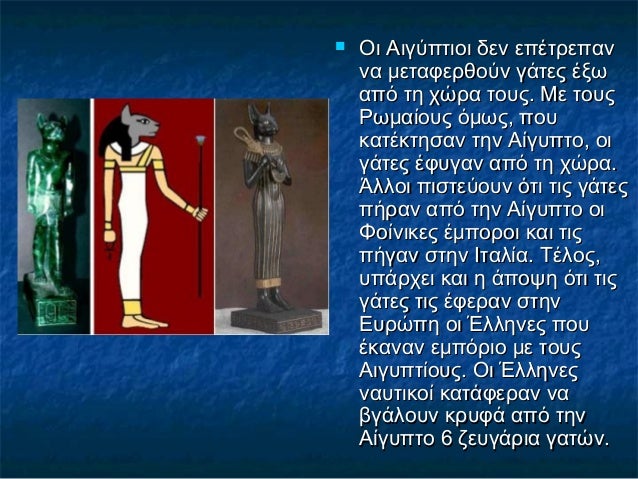 Οι Αιγύπτιοι δεν επέτρεπαν να μεταφερθούν γάτες έξω από τη χώρα τους. Με τους Ρωμαίους όμως, που κατέκτησαν την Αίγυπτο, οι γάτες έφυγαν από τη χώρα. Άλλοι πιστεύουν ότι τις γάτες πήραν από την Αίγυπτο οι Φοίνικες έμποροι και τις πήγαν στην Ιταλία. Τέλος, υπάρχει και η άποψη ότι τις γάτες τις έφεραν στην Ευρώπη οι Έλληνες που έκαναν εμπόριο με τους Αιγυπτίους. Οι Έλληνες ναυτικοί κατάφεραν να βγάλουν κρυφά από την Αίγυπτο 6 ζευγάρια γατών.